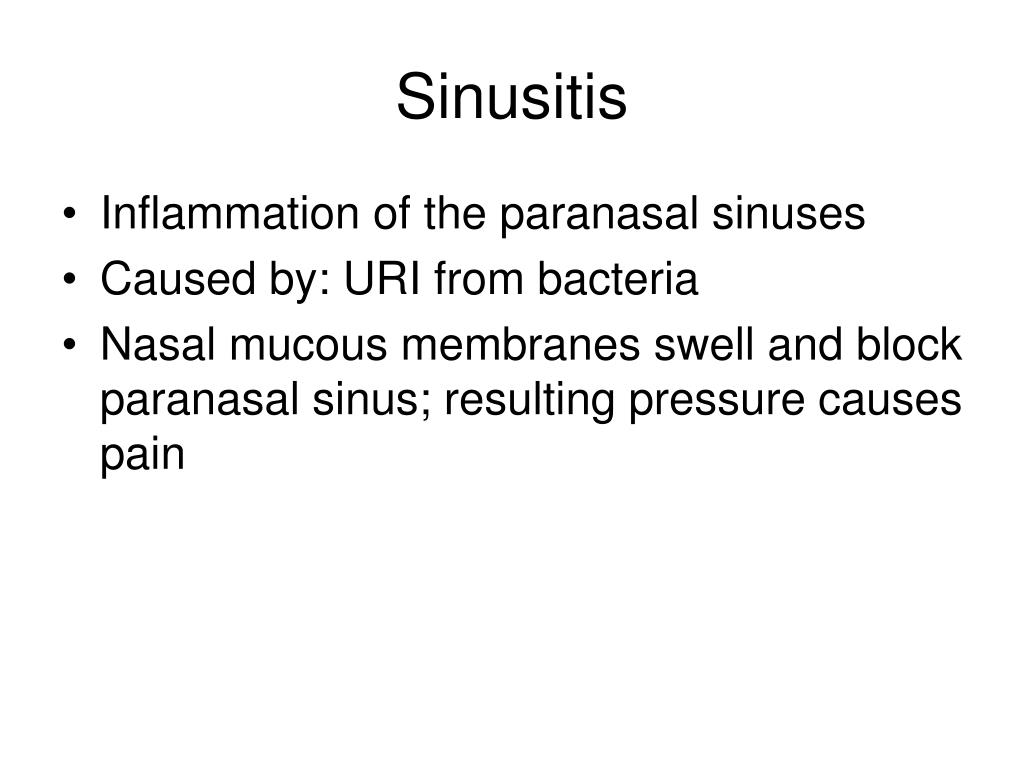 Sinusitis

• Inflammation of the paranasal sinuses
• Caused by: URI from bacteria
• Nasal mucous membranes swell and block paranasal sinus; resulting pressure causes pain